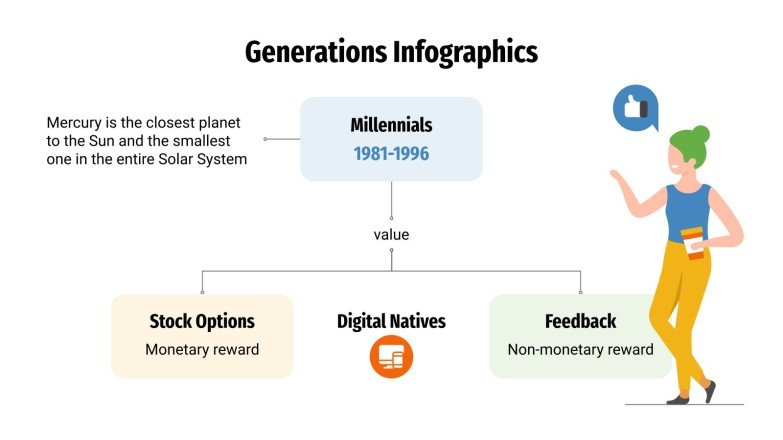 Generations Infographics

Mercury is the closest planet to the Sun and the smallest one in the entire Solar System

Millennials
1981-1996

value

Stock Options
Monetary reward

Digital Natives

Feedback
Non-monetary reward